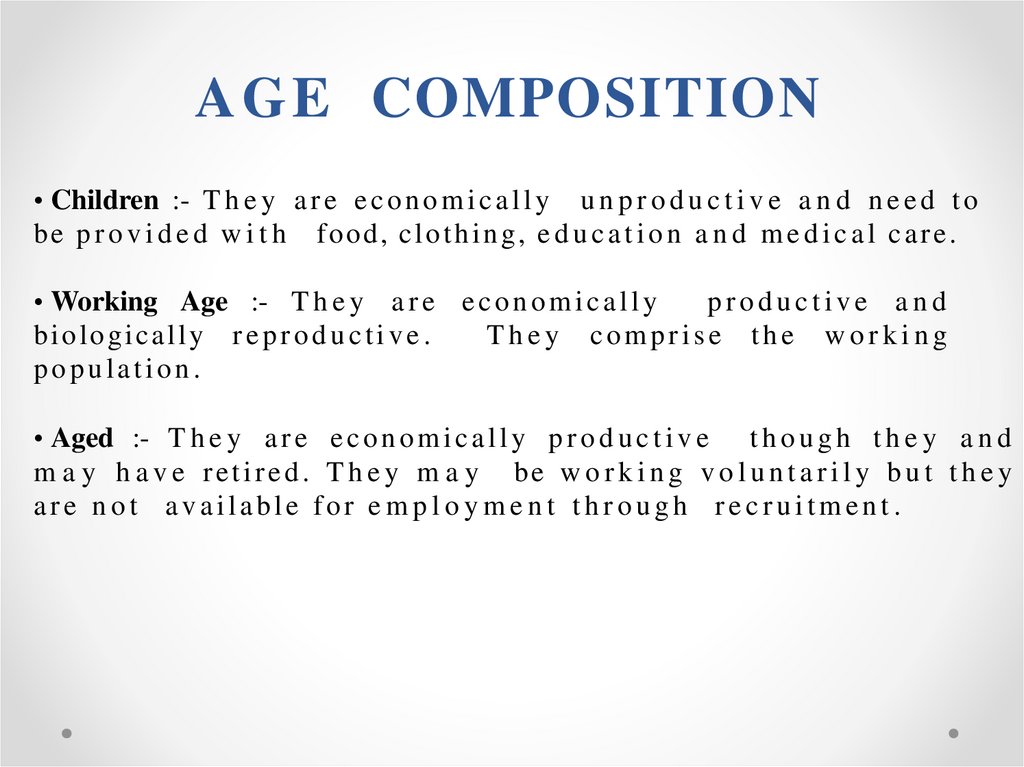 AGE COMPOSITION

• Children :- They are economically unproductive and need to be provided with food, clothing, education and medical care.

• Working Age :- They are economically productive and biologically reproductive. They comprise the working population.

• Aged :- They are economically productive though they and may have retired. They may be working voluntarily but they are not available for employment through recruitment.